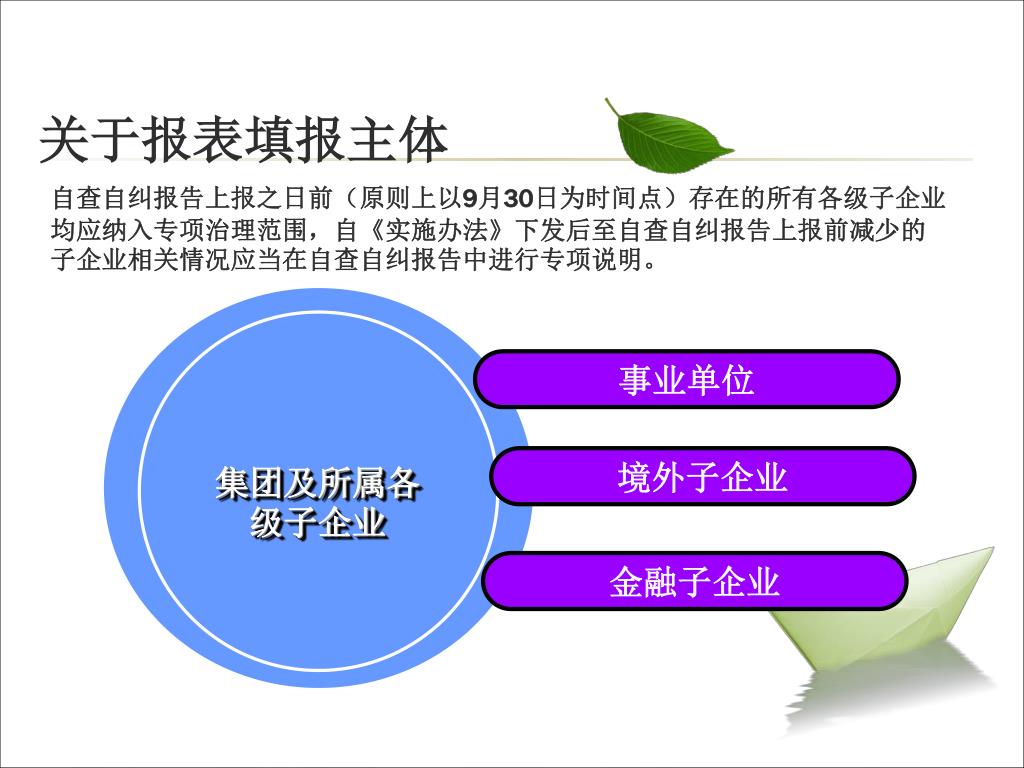 关于报表填报主体

自查自纠报告上报之日前（原则上以9月30日为时间点）存在的所有各级子企业均应纳入专项治理范围，自《实施办法》下发后至自查自纠报告上报前减少的子企业相关情况应当在自查自纠报告中进行专项说明。

集团及所属各级子企业

事业单位

境外子企业

金融子企业